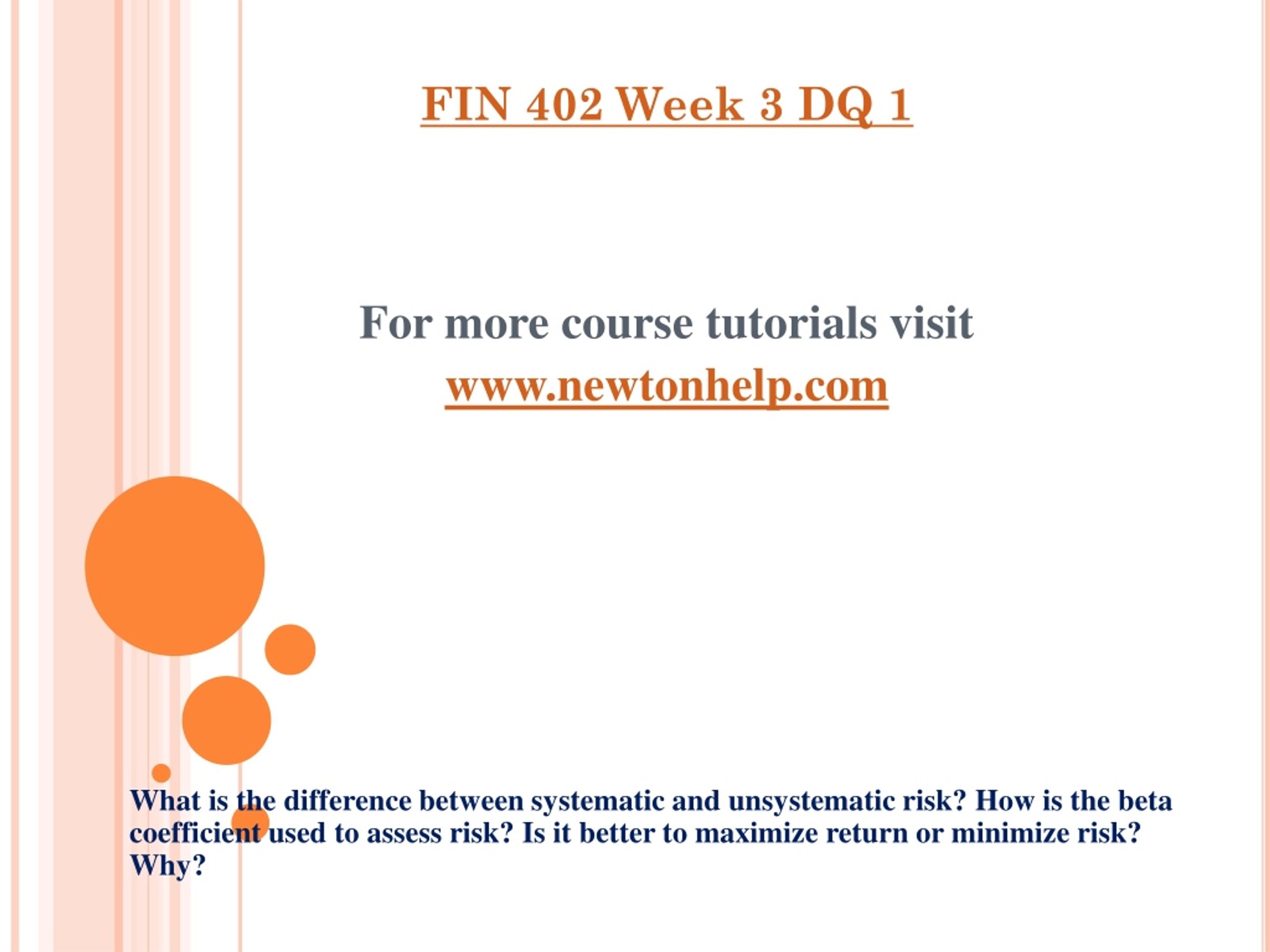 FIN 402 Week 3 DQ 1

For more course tutorials visit
www.newtonhelp.com

What is the difference between systematic and unsystematic risk? How is the beta coefficient used to assess risk? Is it better to maximize return or minimize risk? Why?